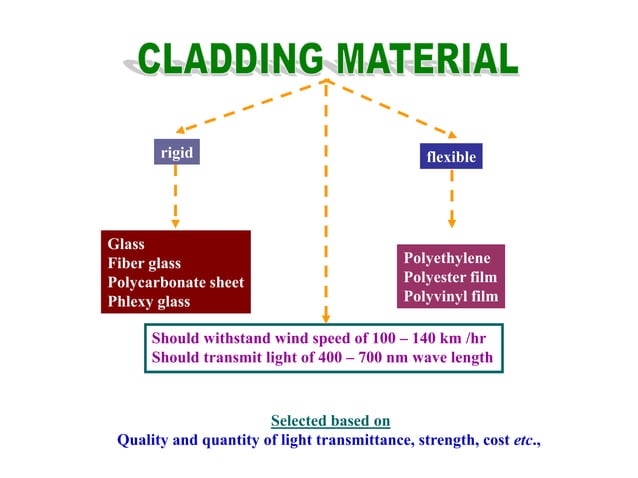 CLADDING MATERIAL

rigid

flexible

Glass
Fiber glass
Polycarbonate sheet
Phlexy glass

Polyethylene
Polyester film
Polyvinyl film

Should withstand wind speed of 100 – 140 km /hr
Should transmit light of 400 – 700 nm wave length

Selected based on
Quality and quantity of light transmittance, strength, cost etc.,